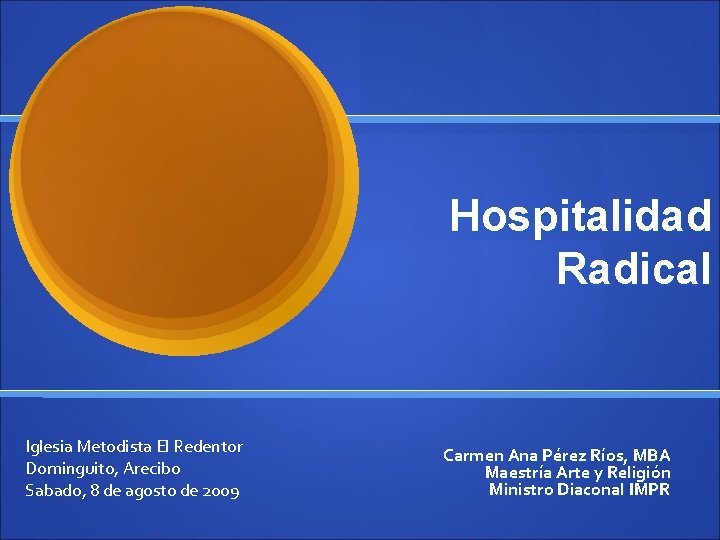 Hospitalidad Radical

Iglesia Metodista El Redentor
Dominguito, Arecibo
Sabado, 8 de agosto de 2009

Carmen Ana Pérez Ríos, MBA
Maestría Arte y Religión
Ministro Diaconal IMPR